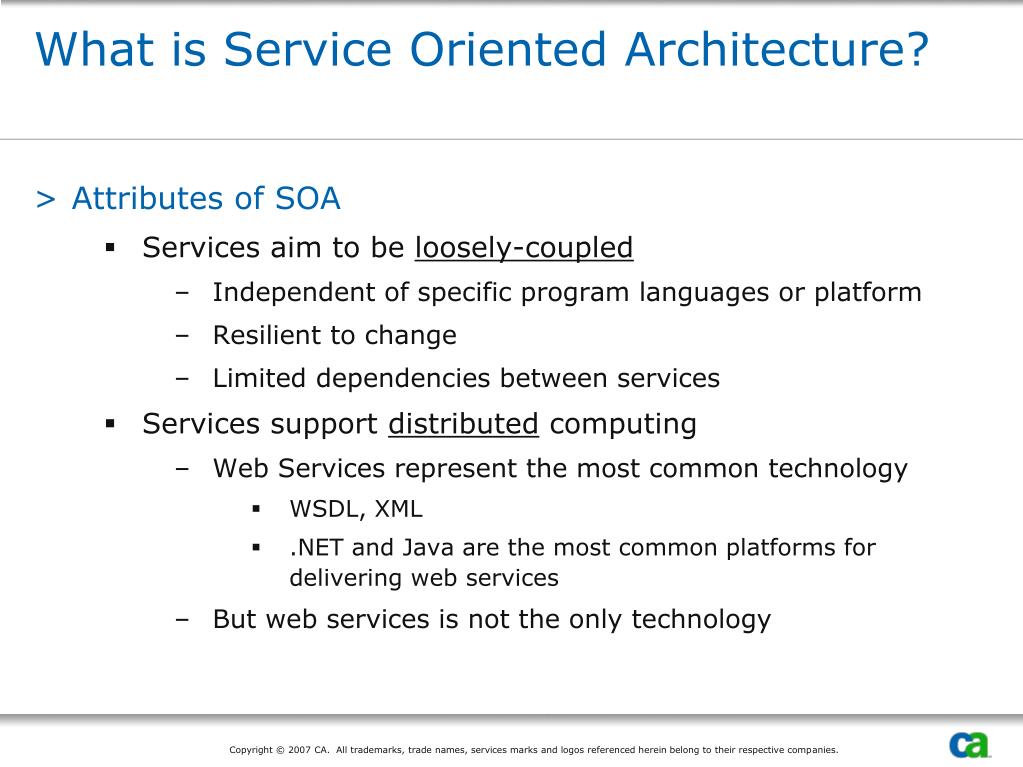 What is Service Oriented Architecture?

> Attributes of SOA

▪ Services aim to be loosely-coupled

– Independent of specific program languages or platform

– Resilient to change

– Limited dependencies between services

▪ Services support distributed computing

– Web Services represent the most common technology

▪ WSDL, XML

▪ .NET and Java are the most common platforms for delivering web services

– But web services is not the only technology

Copyright © 2007 CA. All trademarks, trade names, services marks and logos referenced herein belong to their respective companies.

ca